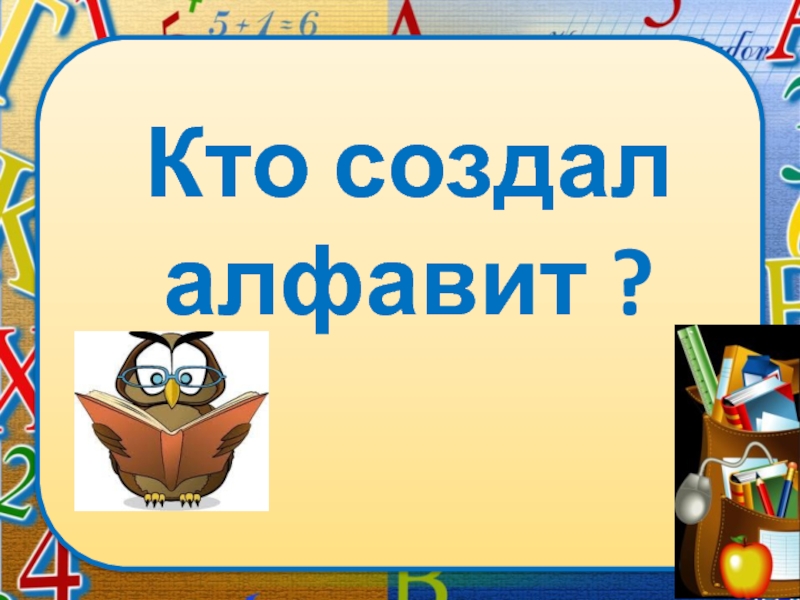 $5+1=6$

Кто создал алфавит ?